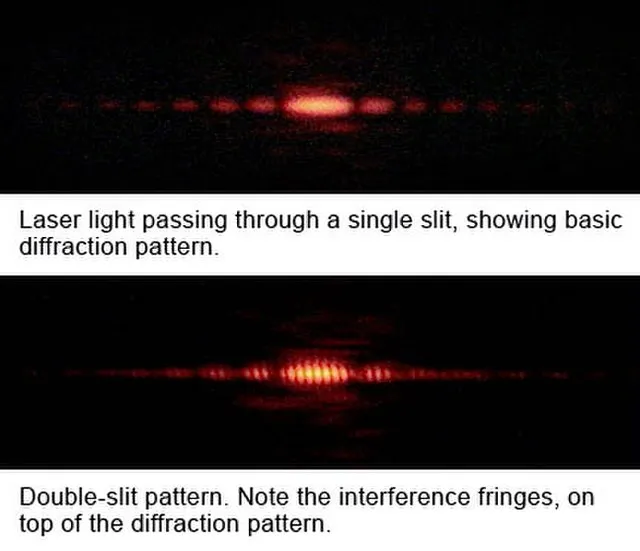 Laser light passing through a single slit, showing basic diffraction pattern.

Double-slit pattern. Note the interference fringes, on top of the diffraction pattern.